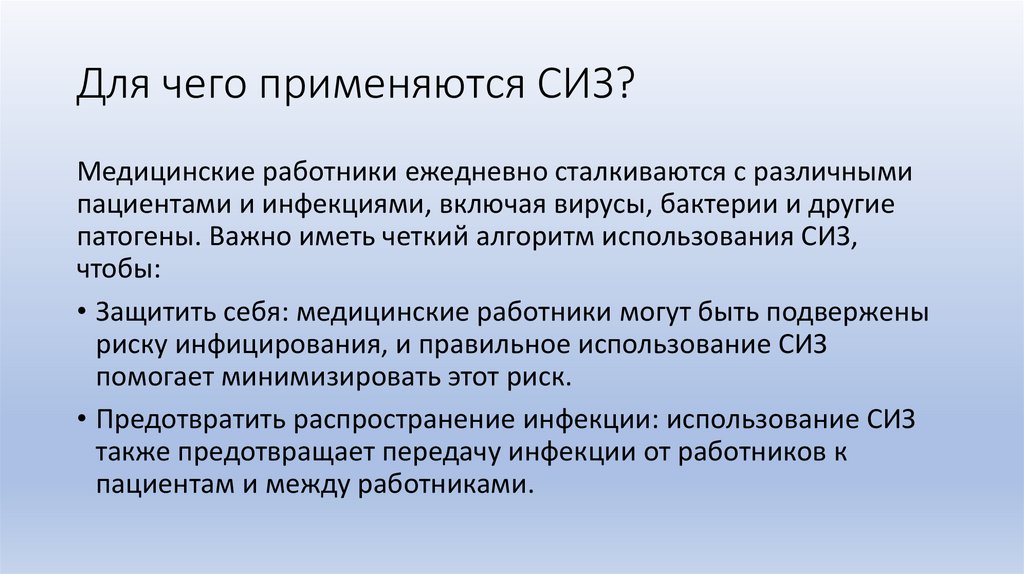 Для чего применяются СИЗ?

Медицинские работники ежедневно сталкиваются с различными пациентами и инфекциями, включая вирусы, бактерии и другие патогены. Важно иметь четкий алгоритм использования СИЗ, чтобы:

• Защитить себя: медицинские работники могут быть подвержены риску инфицирования, и правильное использование СИЗ помогает минимизировать этот риск.

• Предотвратить распространение инфекции: использование СИЗ также предотвращает передачу инфекции от работников к пациентам и между работниками.